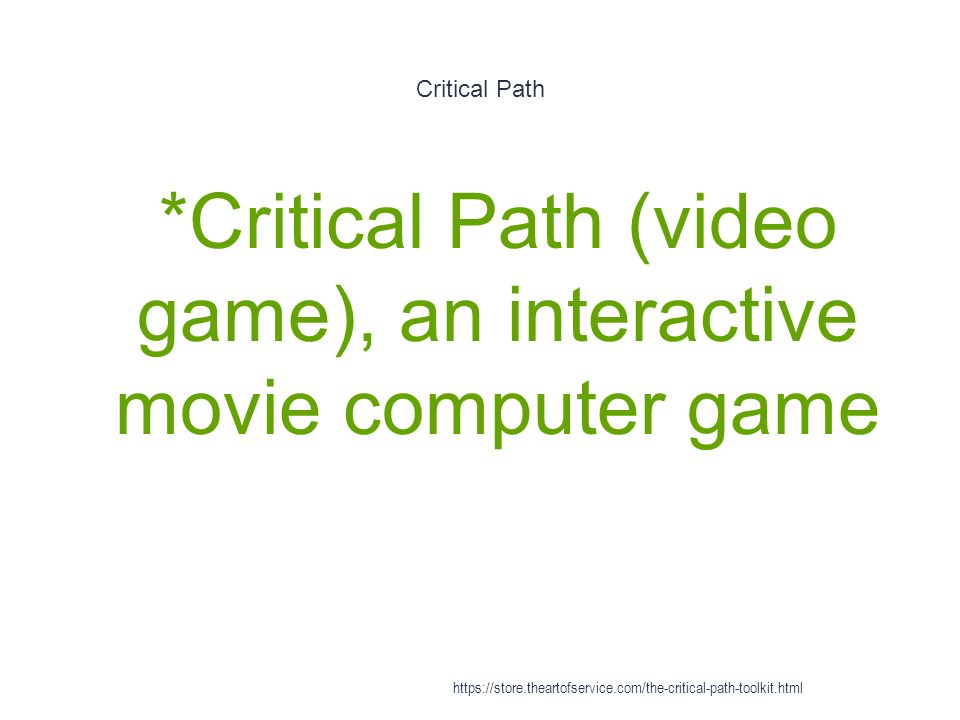 Critical Path

*Critical Path (video game), an interactive movie computer game

https://store.theartofservice.com/the-critical-path-toolkit.html